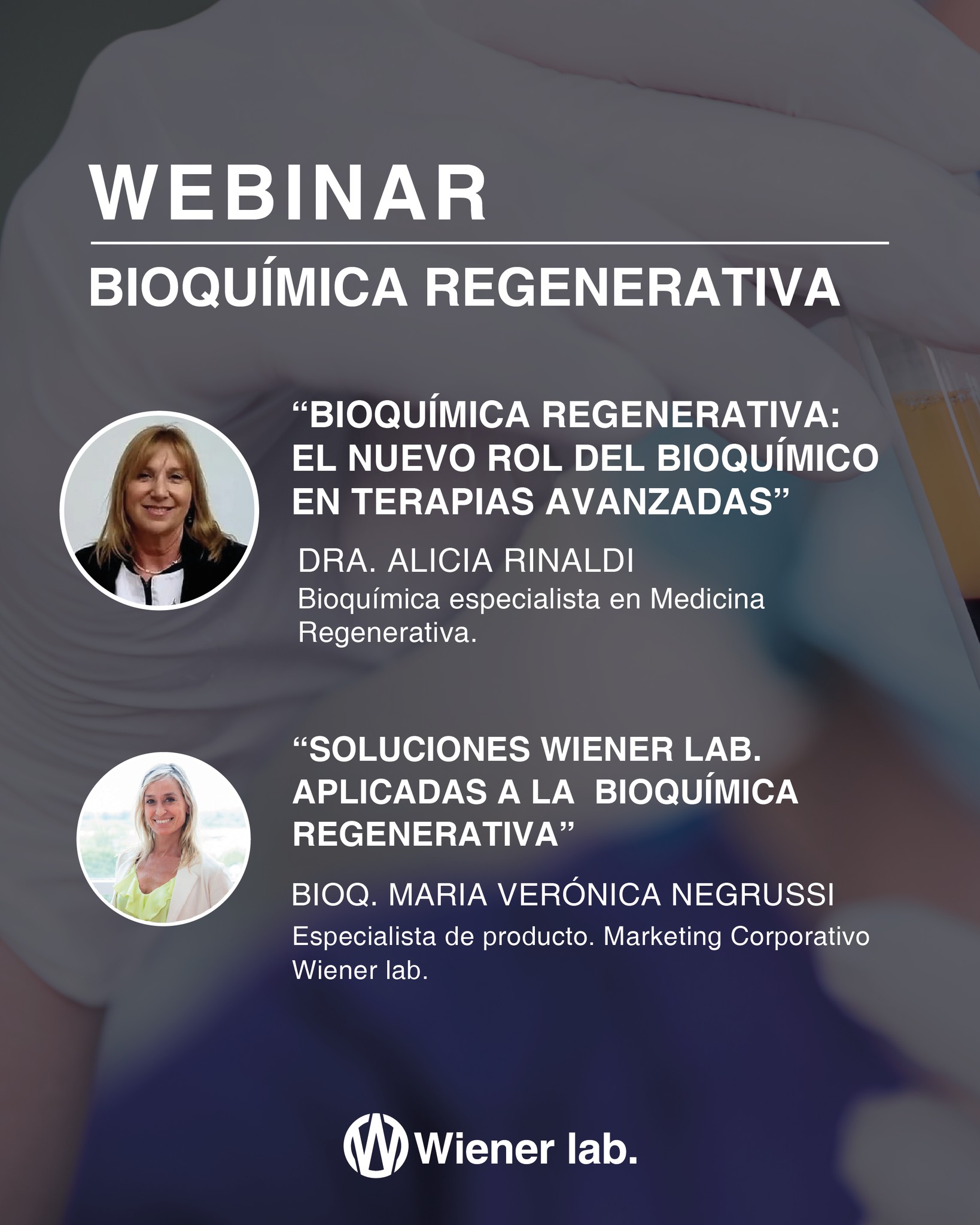 WEBINAR

BIOQUÍMICA REGENERATIVA

“BIOQUÍMICA REGENERATIVA: EL NUEVO ROL DEL BIOQUÍMICO EN TERAPIAS AVANZADAS”

DRA. ALICIA RINALDI
Bioquímica especialista en Medicina Regenerativa.

“SOLUCIONES WIENER LAB. APLICADAS A LA BIOQUÍMICA REGENERATIVA”

BIOQ. MARIA VERÓNICA NEGRUSSI
Especialista de producto. Marketing Corporativo Wiener lab.

Wiener lab.